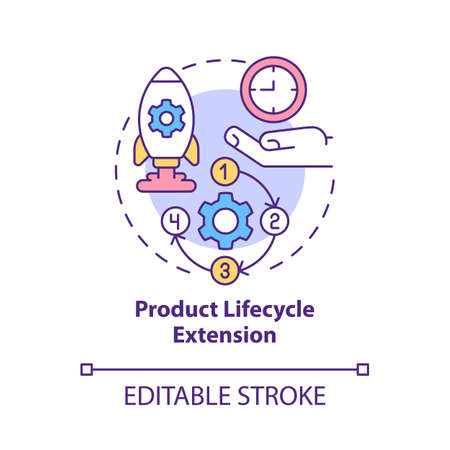 1
2
3
4

Product Lifecycle Extension

EDITABLE STROKE